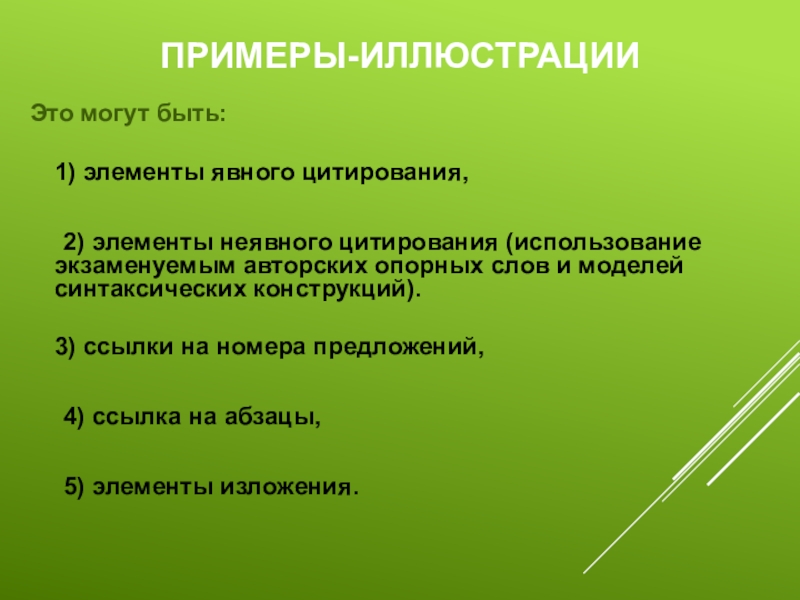 ПРИМЕРЫ-ИЛЛЮСТРАЦИИ

Это могут быть:

1) элементы явного цитирования,

2) элементы неявного цитирования (использование экзаменуемым авторских опорных слов и моделей синтаксических конструкций).

3) ссылки на номера предложений,

4) ссылка на абзацы,

5) элементы изложения.